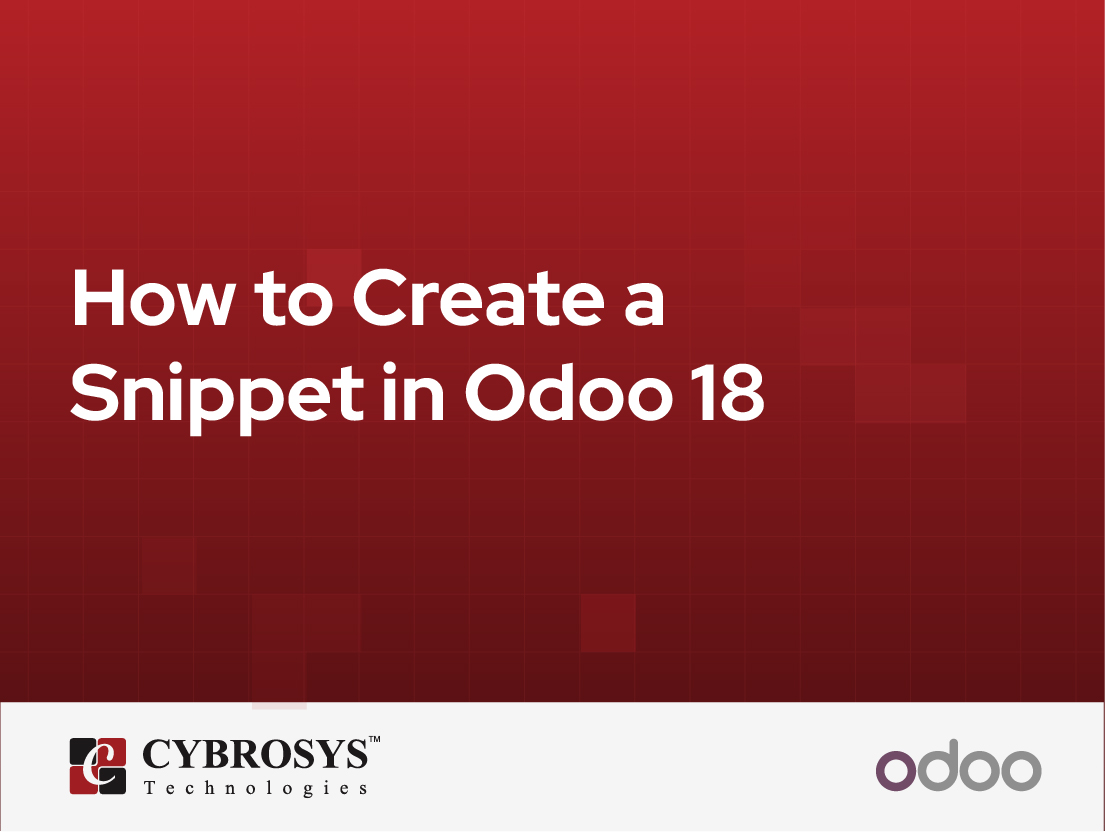 How to Create a Snippet in Odoo 18

CYBROSYS™
Technologies

odoo